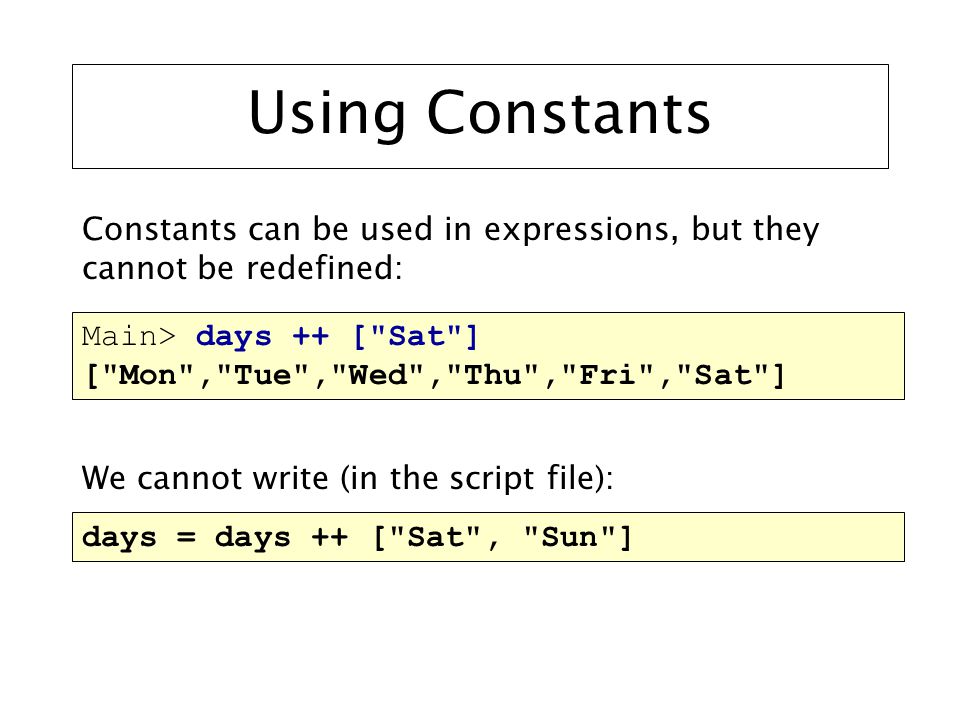 Using Constants

Constants can be used in expressions, but they cannot be redefined:

Main> days ++ ["Sat"]
["Mon","Tue","Wed","Thu","Fri","Sat"]

We cannot write (in the script file):

days = days ++ ["Sat", "Sun"]